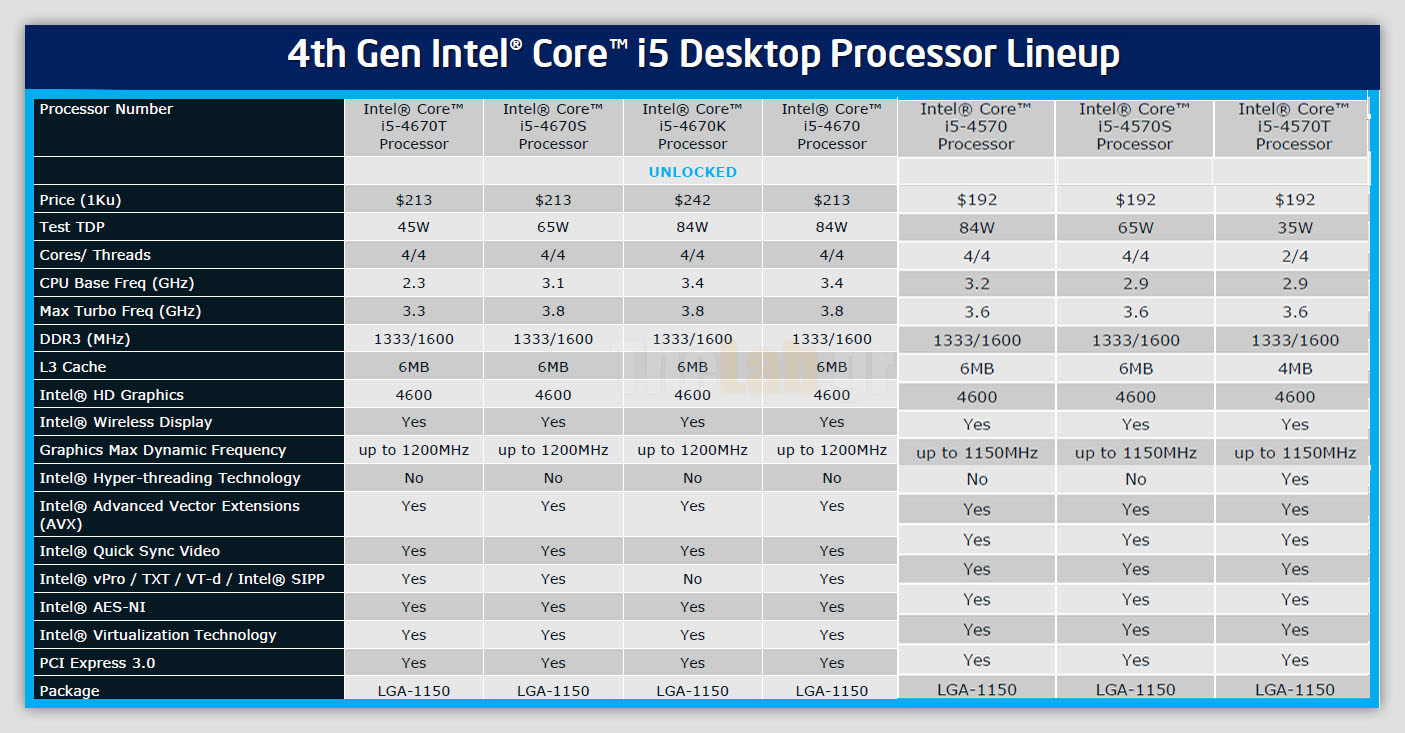 4th Gen Intel® Core™ i5 Desktop Processor Lineup

| Processor Number | Intel® Core™ i5-4670T Processor | Intel® Core™ i5-4670S Processor | Intel® Core™ i5-4670K Processor | Intel® Core™ i5-4670 Processor | Intel® Core™ i5-4570 Processor | Intel® Core™ i5-4570S Processor | Intel® Core™ i5-4570T Processor |
|---|---|---|---|---|---|---|---|
| | | | UNLOCKED | | | | |
| Price (1Ku) | $213 | $213 | $242 | $213 | $192 | $192 | $192 |
| Test TDP | 45W | 65W | 84W | 84W | 84W | 65W | 35W |
| Cores/ Threads | 4/4 | 4/4 | 4/4 | 4/4 | 4/4 | 4/4 | 2/4 |
| CPU Base Freq (GHz) | 2.3 | 3.1 | 3.4 | 3.4 | 3.2 | 2.9 | 2.9 |
| Max Turbo Freq (GHz) | 3.3 | 3.8 | 3.8 | 3.8 | 3.6 | 3.6 | 3.6 |
| DDR3 (MHz) | 1333/1600 | 1333/1600 | 1333/1600 | 1333/1600 | 1333/1600 | 1333/1600 | 1333/1600 |
| L3 Cache | 6MB | 6MB | 6MB | 6MB | 6MB | 6MB | 4MB |
| Intel® HD Graphics | 4600 | 4600 | 4600 | 4600 | 4600 | 4600 | 4600 |
| Intel® Wireless Display | Yes | Yes | Yes | Yes | Yes | Yes | Yes |
| Graphics Max Dynamic Frequency | up to 1200MHz | up to 1200MHz | up to 1200MHz | up to 1200MHz | up to 1150MHz | up to 1150MHz | up to 1150MHz |
| Intel® Hyper-threading Technology | No | No | No | No | No | No | Yes |
| Intel® Advanced Vector Extensions (AVX) | Yes | Yes | Yes | Yes | Yes | Yes | Yes |
| Intel® Quick Sync Video | Yes | Yes | Yes | Yes | Yes | Yes | Yes |
| Intel® vPro / TXT / VT-d / Intel® SIPP | Yes | Yes | No | Yes | Yes | Yes | Yes |
| Intel® AES-NI | Yes | Yes | Yes | Yes | Yes | Yes | Yes |
| Intel® Virtualization Technology | Yes | Yes | Yes | Yes | Yes | Yes | Yes |
| PCI Express 3.0 | Yes | Yes | Yes | Yes | Yes | Yes | Yes |
| Package | LGA-1150 | LGA-1150 | LGA-1150 | LGA-1150 | LGA-1150 | LGA-1150 | LGA-1150 |